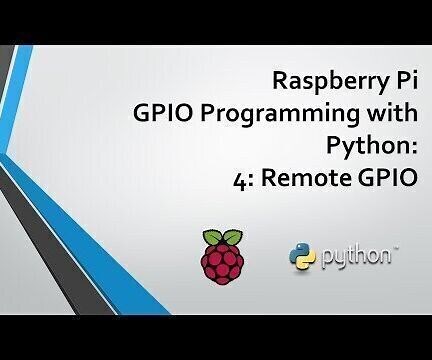 Raspberry Pi
GPIO Programming with Python:
4: Remote GPIO

python™